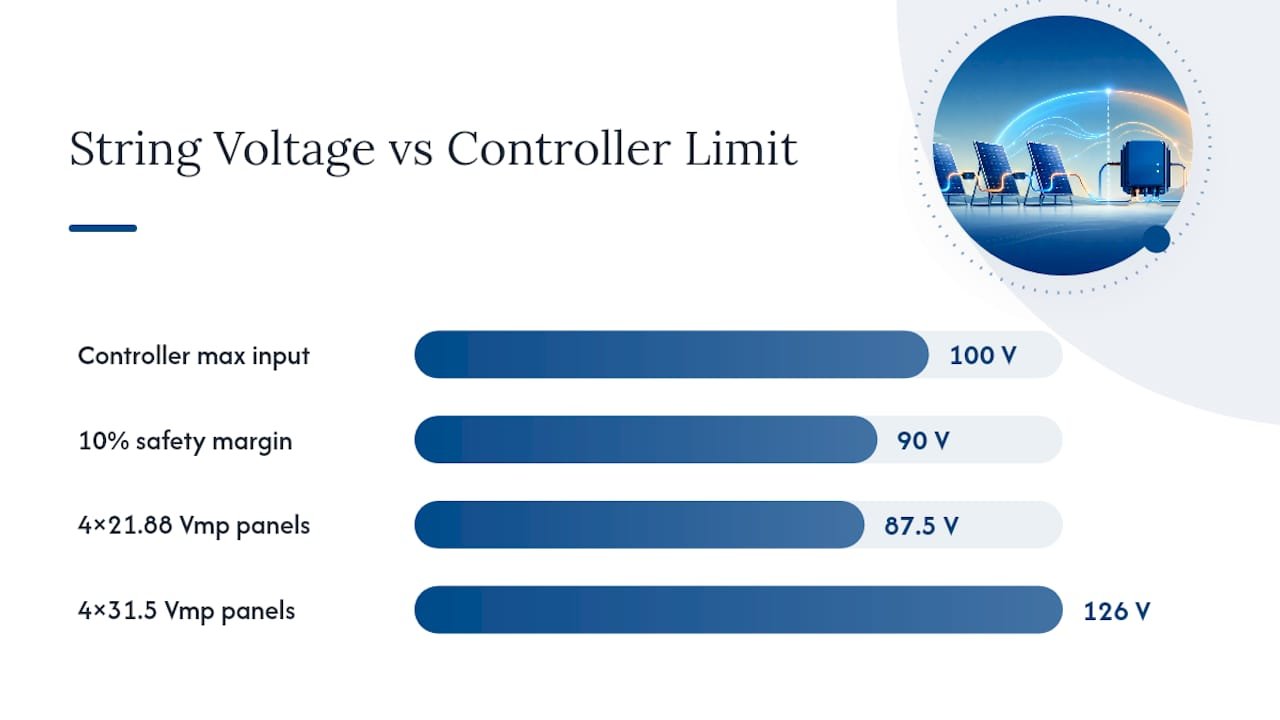 String Voltage vs Controller Limit

Controller max input 100 V

10% safety margin 90 V

4×21.88 Vmp panels 87.5 V

4×31.5 Vmp panels 126 V